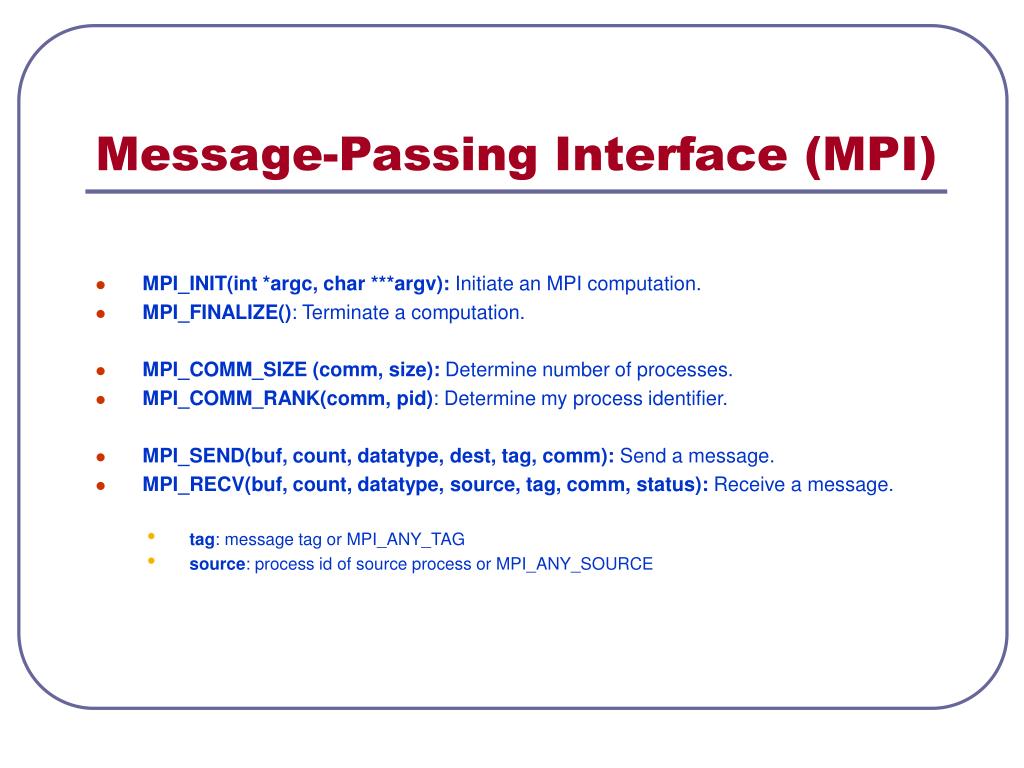 Message-Passing Interface (MPI)

- MPI_INIT(int *argc, char ***argv): Initiate an MPI computation.
- MPI_FINALIZE(): Terminate a computation.

- MPI_COMM_SIZE (comm, size): Determine number of processes.
- MPI_COMM_RANK(comm, pid): Determine my process identifier.

- MPI_SEND(buf, count, datatype, dest, tag, comm): Send a message.
- MPI_RECV(buf, count, datatype, source, tag, comm, status): Receive a message.

  - tag: message tag or MPI_ANY_TAG
  - source: process id of source process or MPI_ANY_SOURCE